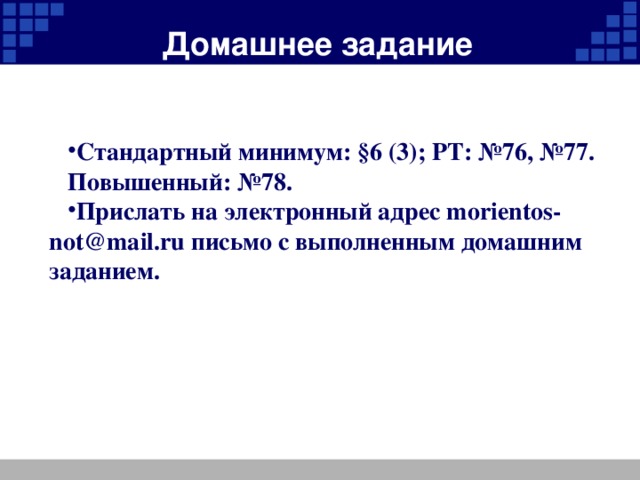 Домашнее задание

•Стандартный минимум: §6 (3); РТ: №76, №77. Повышенный: №78.

•Прислать на электронный адрес morientos-not@mail.ru письмо с выполненным домашним заданием.